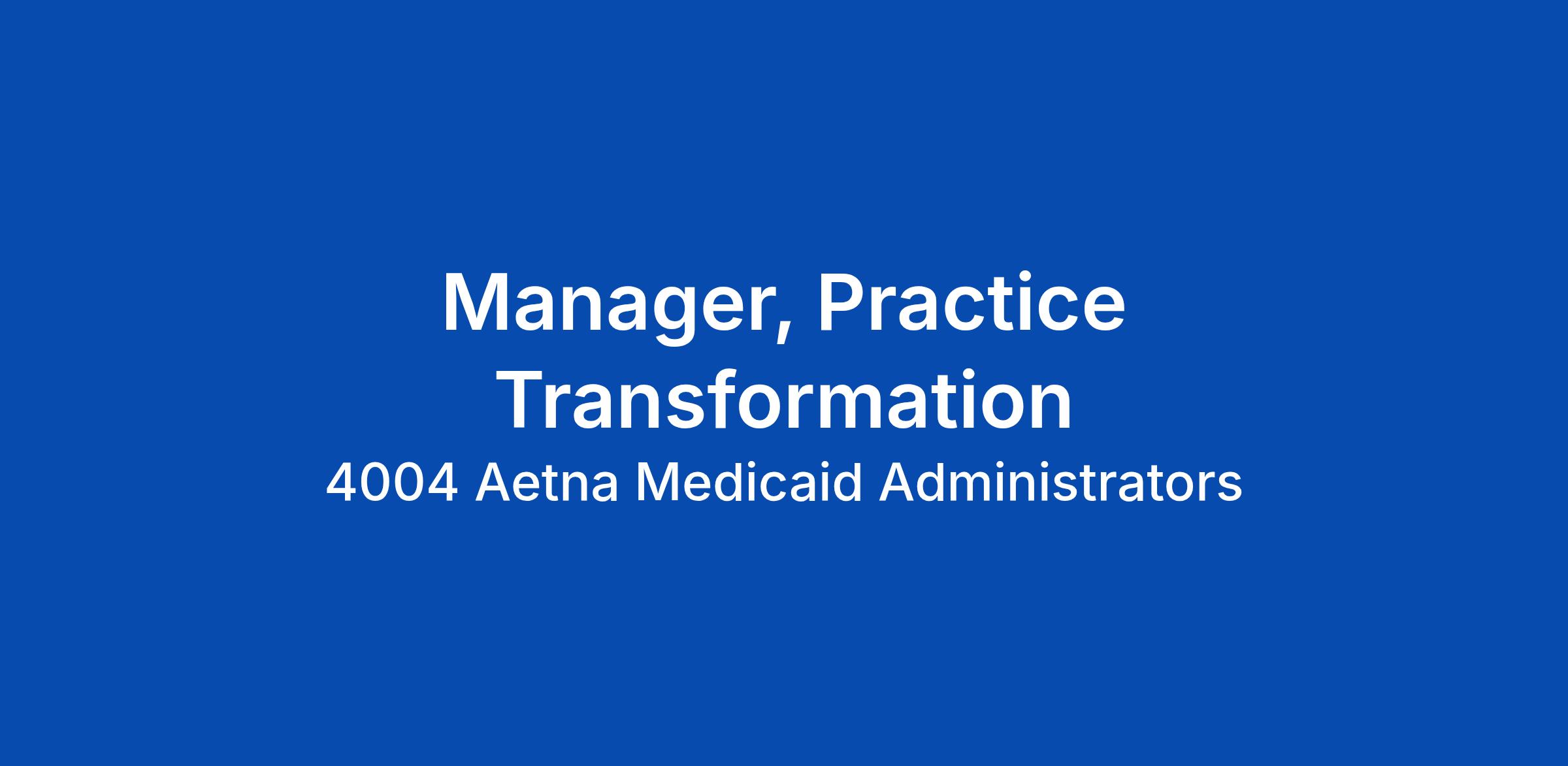 Manager, Practice Transformation

4004 Aetna Medicaid Administrators